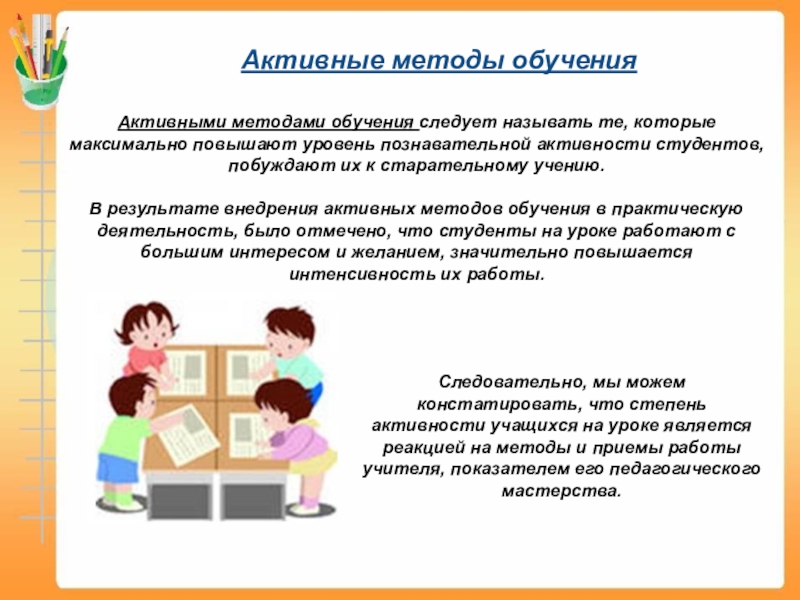 Активные методы обучения

Активными методами обучения следует называть те, которые максимально повышают уровень познавательной активности студентов, побуждают их к старательному учению.

В результате внедрения активных методов обучения в практическую деятельность, было отмечено, что студенты на уроке работают с большим интересом и желанием, значительно повышается интенсивность их работы.

Следовательно, мы можем констатировать, что степень активности учащихся на уроке является реакцией на методы и приемы работы учителя, показателем его педагогического мастерства.